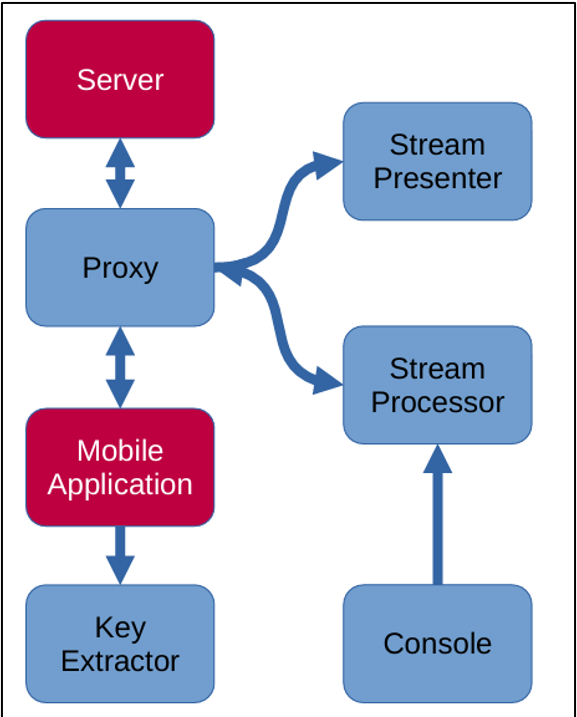 Server

Proxy

Mobile Application

Key Extractor

Stream Presenter

Stream Processor

Console